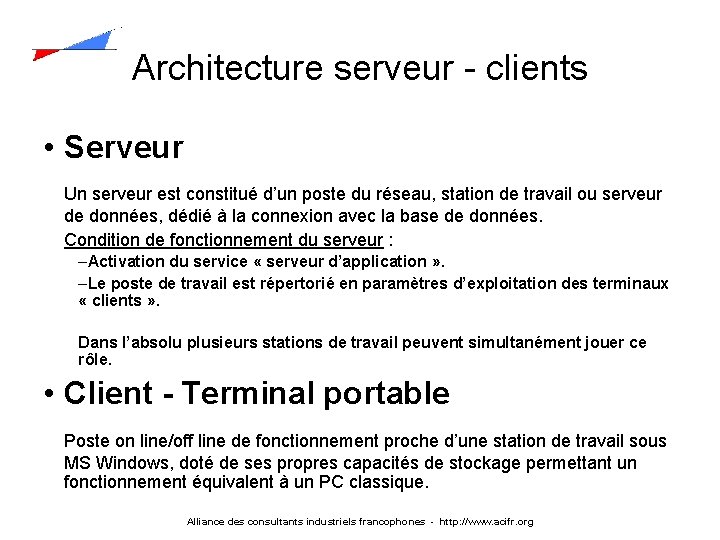 Architecture serveur - clients

• Serveur

Un serveur est constitué d'un poste du réseau, station de travail ou serveur de données, dédié à la connexion avec la base de données.

Condition de fonctionnement du serveur :

–Activation du service « serveur d'application ».

–Le poste de travail est répertorié en paramètres d'exploitation des terminaux « clients ».

Dans l'absolu plusieurs stations de travail peuvent simultanément jouer ce rôle.

• Client - Terminal portable

Poste on line/off line de fonctionnement proche d'une station de travail sous MS Windows, doté de ses propres capacités de stockage permettant un fonctionnement équivalent à un PC classique.

Alliance des consultants industriels francophones - http://www.acifr.org